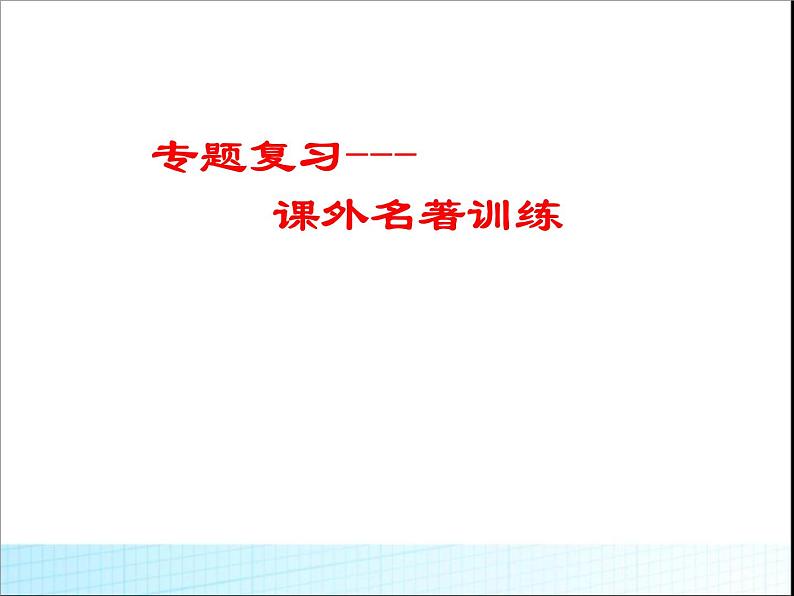 专题复习---

课外名著训练